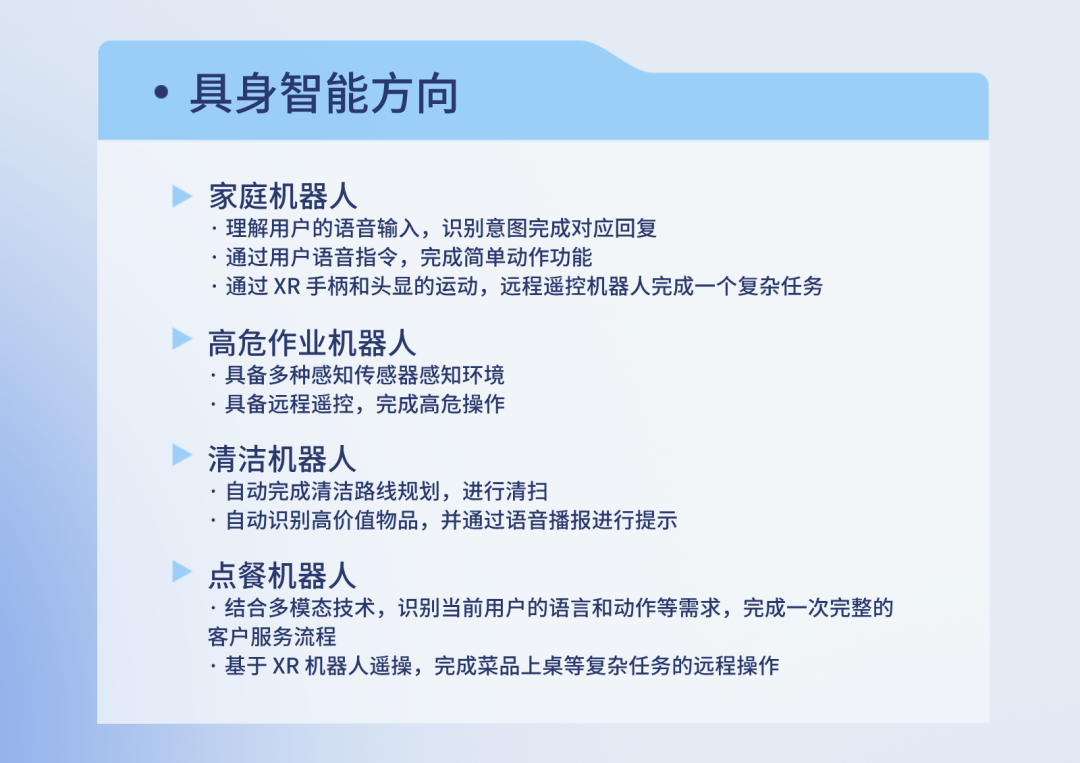 • 具身智能方向

家庭机器人
· 理解用户的语音输入，识别意图完成对应回复
· 通过用户语音指令，完成简单动作功能
· 通过 XR 手柄和头显的运动，远程遥控机器人完成一个复杂任务

高危作业机器人
· 具备多种感知传感器感知环境
· 具备远程遥控，完成高危操作

清洁机器人
· 自动完成清洁路线规划，进行清扫
· 自动识别高价值物品，并通过语音播报进行提示

点餐机器人
· 结合多模态技术，识别当前用户的语言和动作等需求，完成一次完整的客户服务流程
· 基于 XR 机器人遥操，完成菜品上桌等复杂任务的远程操作